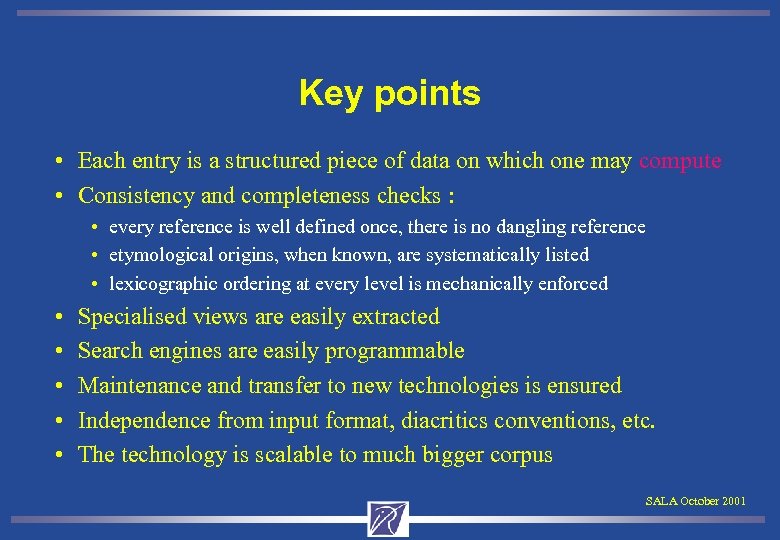 Key points

• Each entry is a structured piece of data on which one may compute
• Consistency and completeness checks :
  • every reference is well defined once, there is no dangling reference
  • etymological origins, when known, are systematically listed
  • lexicographic ordering at every level is mechanically enforced
• Specialised views are easily extracted
• Search engines are easily programmable
• Maintenance and transfer to new technologies is ensured
• Independence from input format, diacritics conventions, etc.
• The technology is scalable to much bigger corpus

SALA October 2001